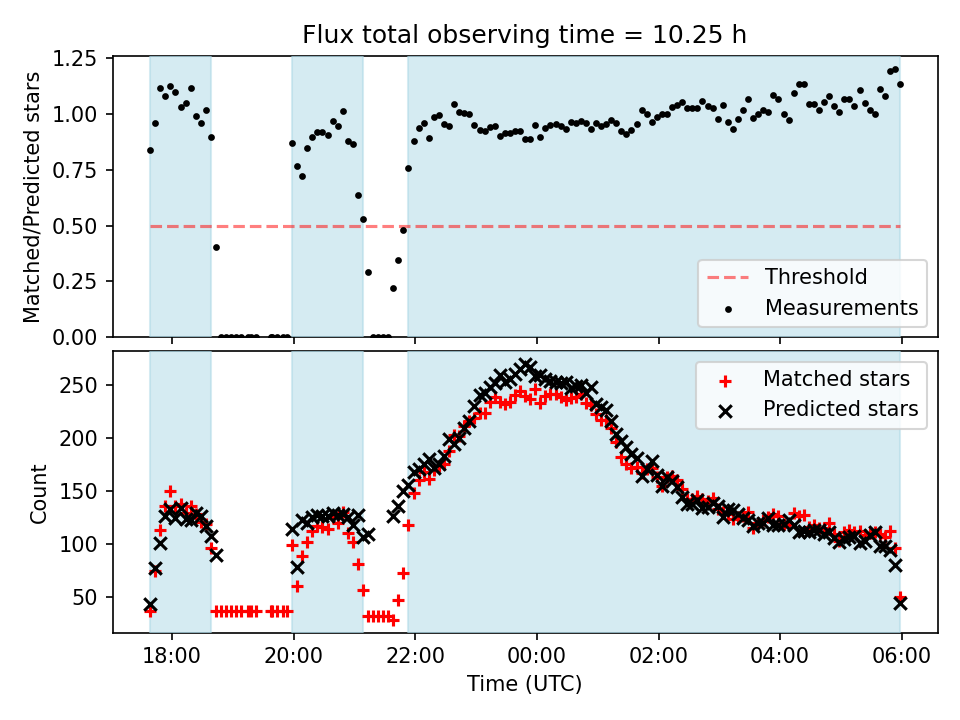 Flux total observing time = 10.25 h

Matched/Predicted stars

1.25
1.00
0.75
0.50
0.25
0.00

Threshold
Measurements

Count

250
200
150
100
50

Matched stars
Predicted stars

18:00
20:00
22:00
00:00
02:00
04:00
06:00

Time (UTC)